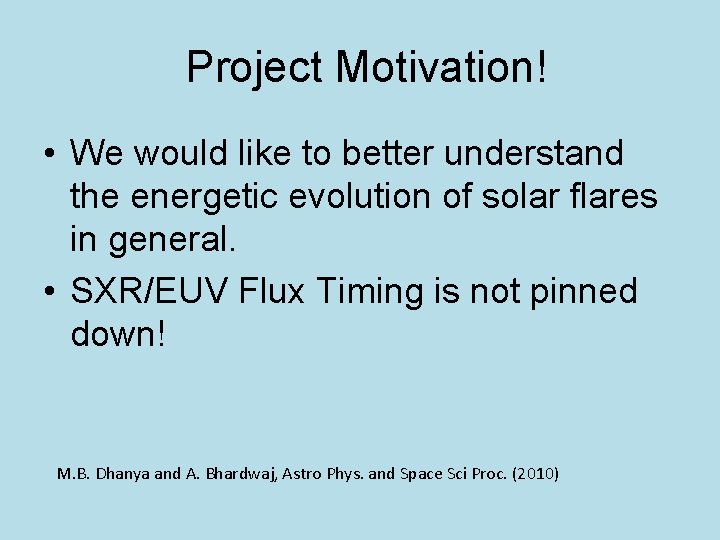 Project Motivation!

• We would like to better understand the energetic evolution of solar flares in general.

• SXR/EUV Flux Timing is not pinned down!

M.B. Dhanya and A. Bhardwaj, Astro Phys. and Space Sci Proc. (2010)